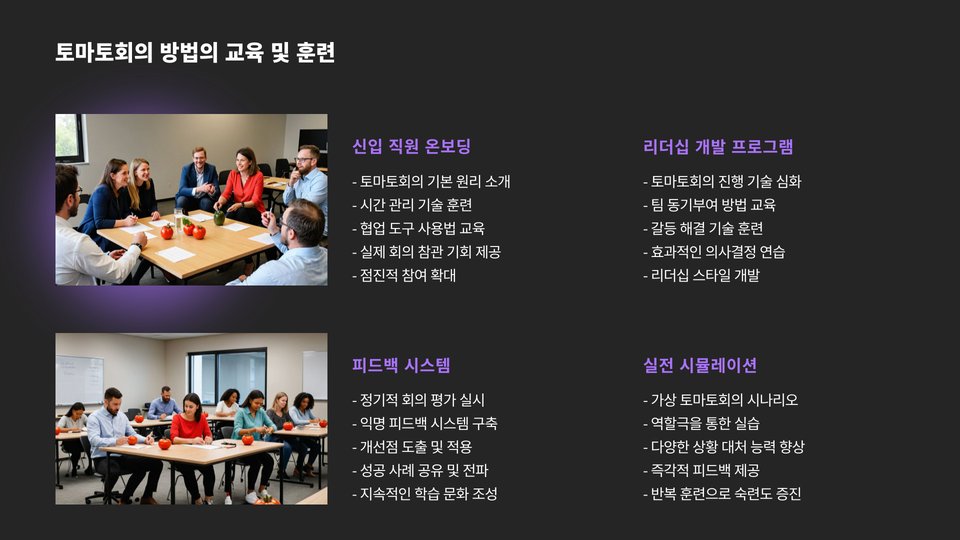 토마토회의 방법의 교육 및 훈련

신입 직원 온보딩

- 토마토회의 기본 원리 소개
- 시간 관리 기술 훈련
- 협업 도구 사용법 교육
- 실제 회의 참관 기회 제공
- 점진적 참여 확대

리더십 개발 프로그램

- 토마토회의 진행 기술 심화
- 팀 동기부여 방법 교육
- 갈등 해결 기술 훈련
- 효과적인 의사결정 연습
- 리더십 스타일 개발

피드백 시스템

- 정기적 회의 평가 실시
- 익명 피드백 시스템 구축
- 개선점 도출 및 적용
- 성공 사례 공유 및 전파
- 지속적인 학습 문화 조성

실전 시뮬레이션

- 가상 토마토회의 시나리오
- 역할극을 통한 실습
- 다양한 상황 대처 능력 향상
- 즉각적 피드백 제공
- 반복 훈련으로 숙련도 증진